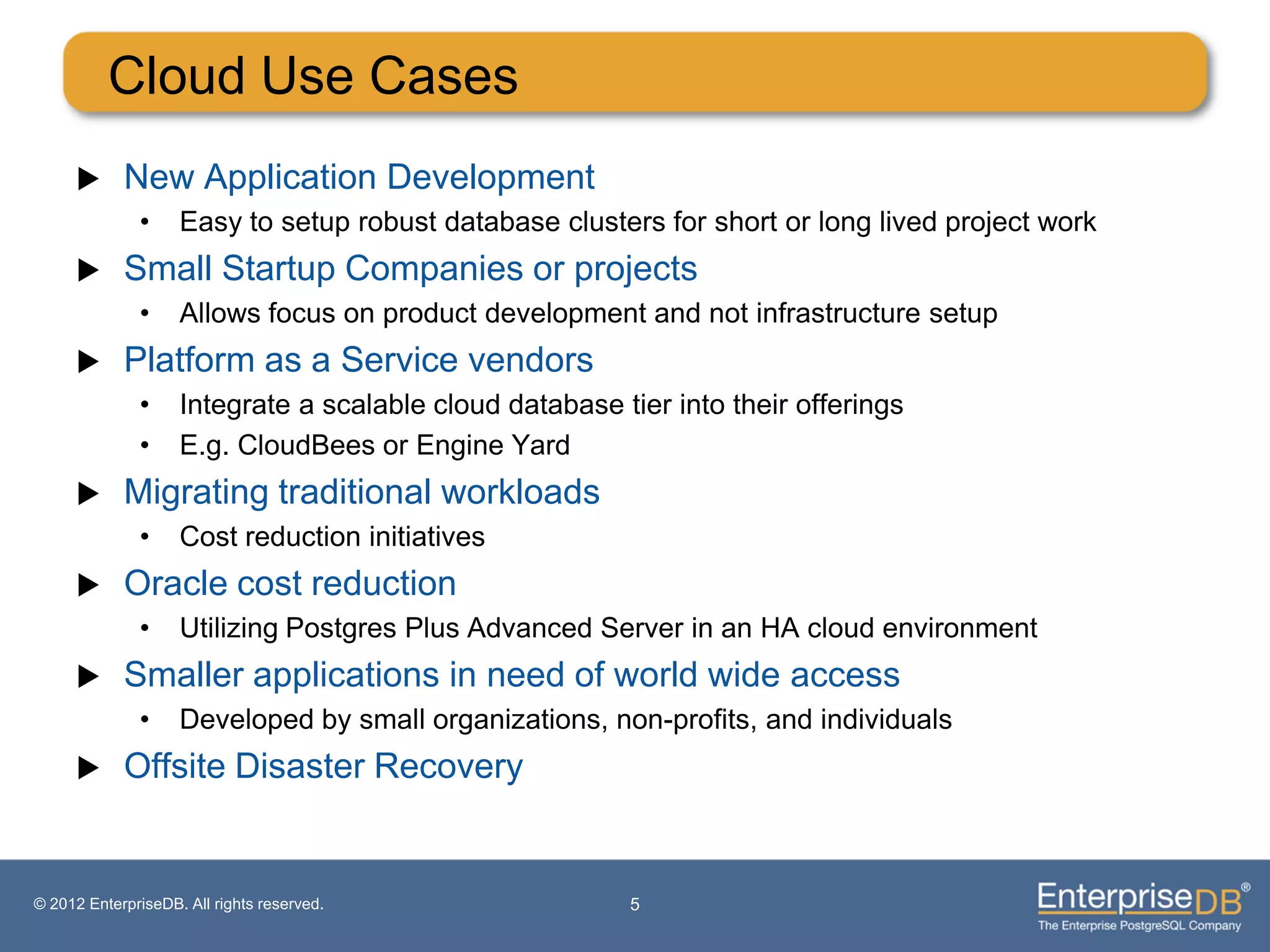 Cloud Use Cases

▶ New Application Development

• Easy to setup robust database clusters for short or long lived project work

▶ Small Startup Companies or projects

• Allows focus on product development and not infrastructure setup

▶ Platform as a Service vendors

• Integrate a scalable cloud database tier into their offerings

• E.g. CloudBees or Engine Yard

▶ Migrating traditional workloads

• Cost reduction initiatives

▶ Oracle cost reduction

• Utilizing Postgres Plus Advanced Server in an HA cloud environment

▶ Smaller applications in need of world wide access

• Developed by small organizations, non-profits, and individuals

▶ Offsite Disaster Recovery

© 2012 EnterpriseDB. All rights reserved.

5

EnterpriseDB®
The Enterprise PostgreSQL Company